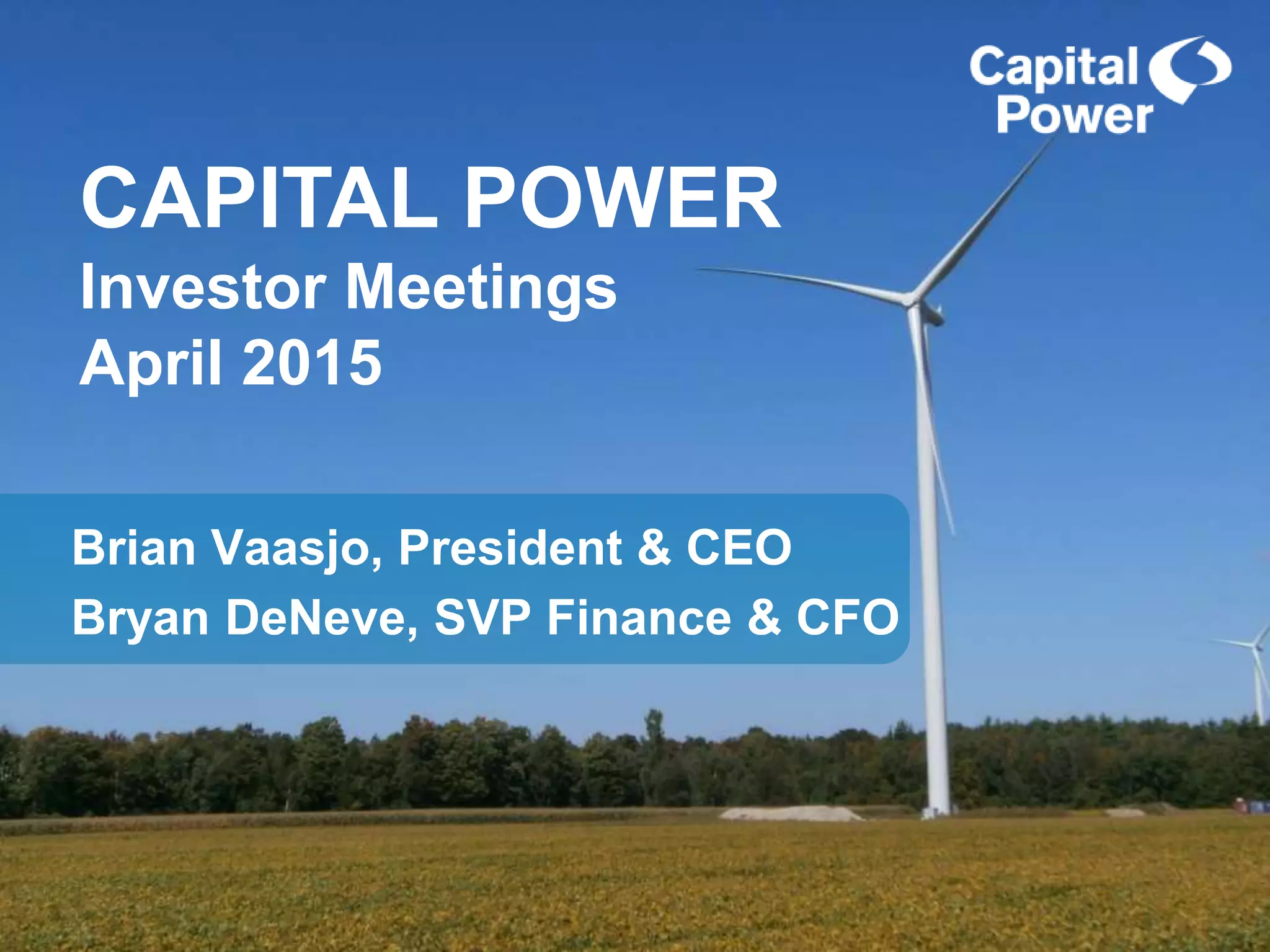 Capital Power

CAPITAL POWER
Investor Meetings
April 2015

Brian Vaasjo, President & CEO
Bryan DeNeve, SVP Finance & CFO